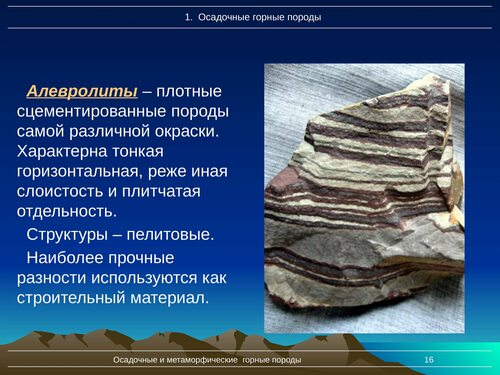 1. Осадочные горные породы

Алевролиты – плотные сцементированные породы самой различной окраски. Характерна тонкая горизонтальная, реже иная слоистость и плитчатая отдельность.

Структуры – пелитовые.

Наиболее прочные разности используются как строительный материал.

Осадочные и метаморфические горные породы

16